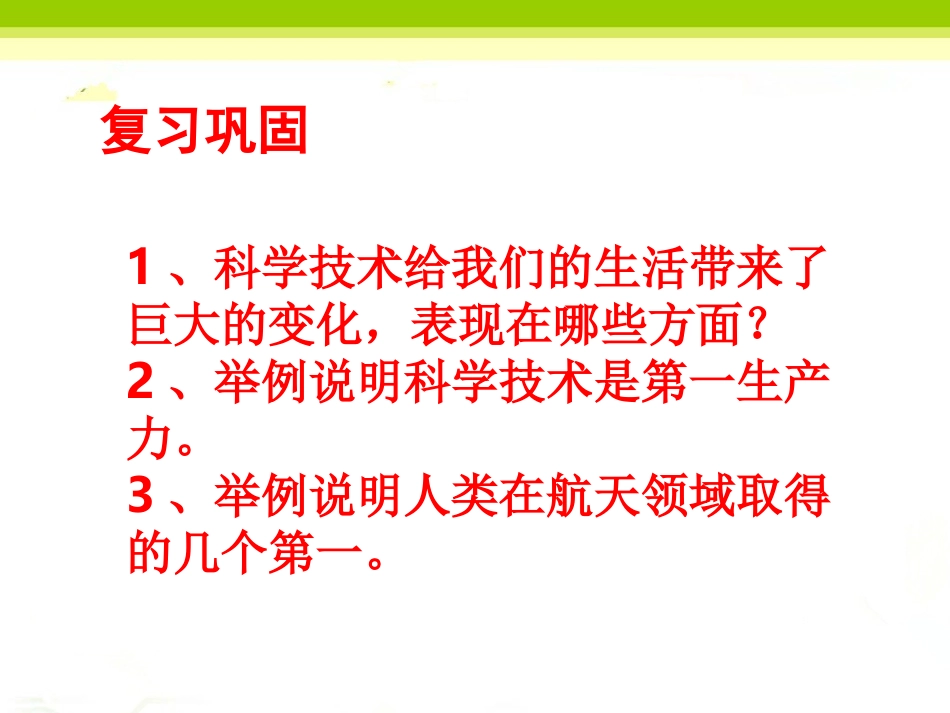 复习巩固

1、科学技术给我们的生活带来了巨大的变化，表现在哪些方面？
2、举例说明科学技术是第一生产力。
3、举例说明人类在航天领域取得的几个第一。